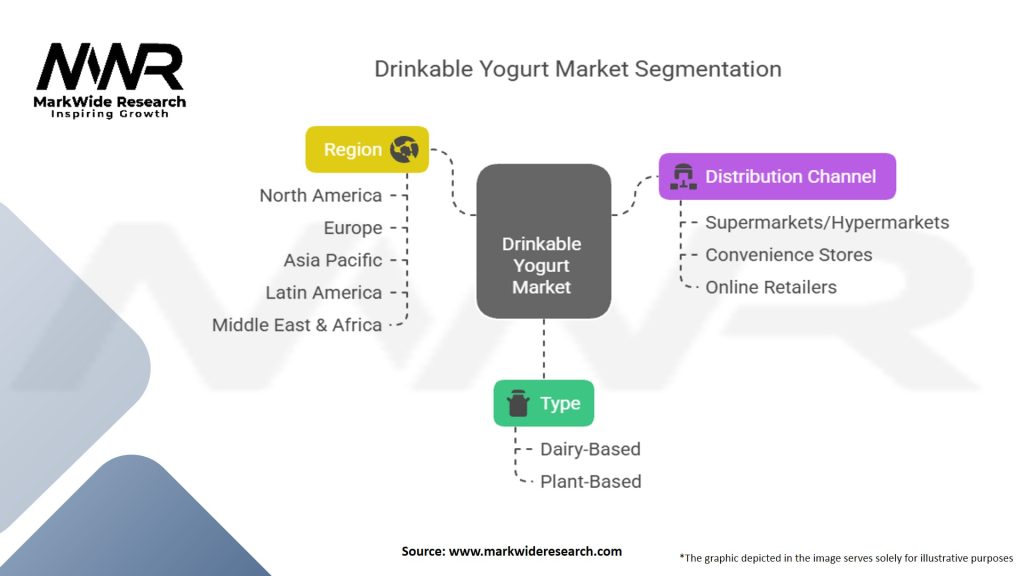 MWR
MarkWide Research
Inspiring Growth

Drinkable Yogurt Market Segmentation

Region
North America
Europe
Asia Pacific
Latin America
Middle East & Africa

Drinkable Yogurt Market

Distribution Channel
Supermarkets/Hypermarkets
Convenience Stores
Online Retailers

Type
Dairy-Based
Plant-Based

Source: www.markwideresearch.com

*The graphic depicted in the image serves solely for illustrative purposes